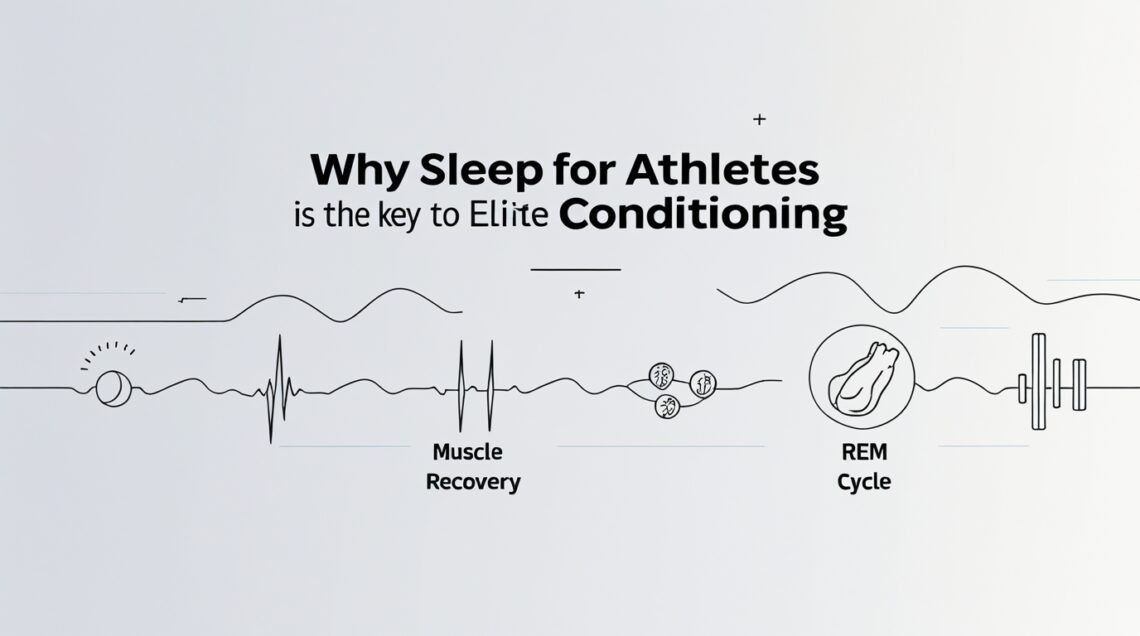 Why Sleep for Athletes
is the key to Eliite Conditioning

Muscle
Recovery

REM
Cycle